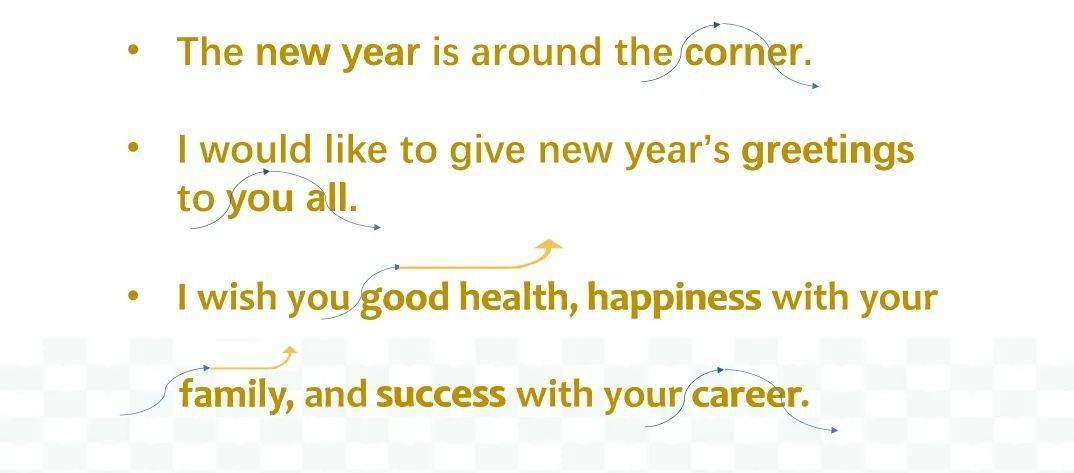 • The new year is around the corner.

• I would like to give new year's greetings to you all.

• I wish you good health, happiness with your family, and success with your career.